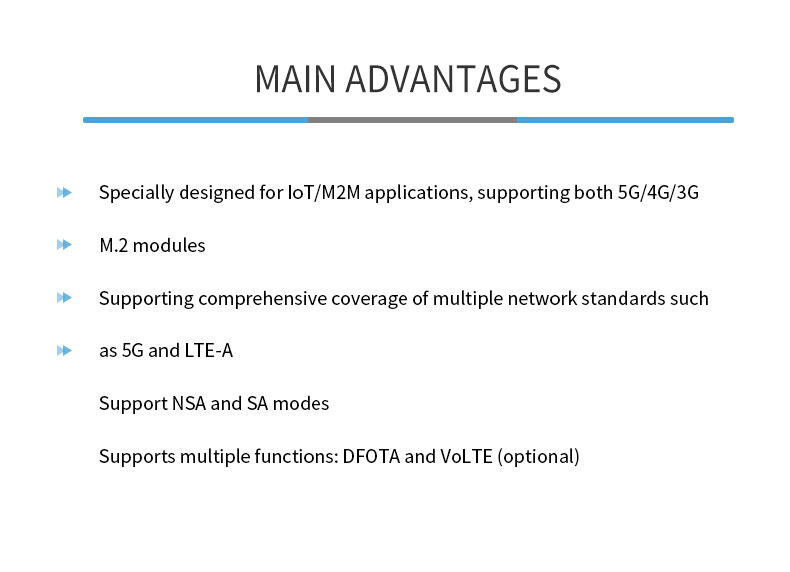 MAIN ADVANTAGES

Specially designed for IoT/M2M applications, supporting both 5G/4G/3G

M.2 modules

Supporting comprehensive coverage of multiple network standards such

as 5G and LTE-A

Support NSA and SA modes

Supports multiple functions: DFOTA and VoLTE (optional)